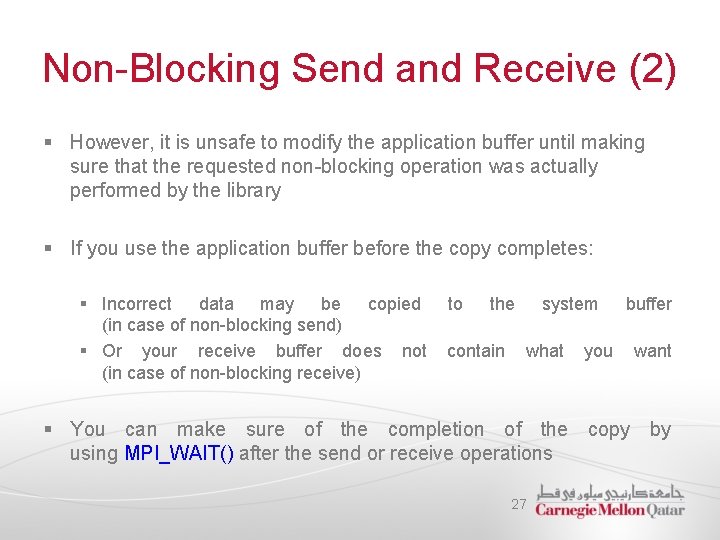 Non-Blocking Send and Receive (2)

▪ However, it is unsafe to modify the application buffer until making sure that the requested non-blocking operation was actually performed by the library

▪ If you use the application buffer before the copy completes:

▪ Incorrect data may be copied to the system buffer (in case of non-blocking send)
▪ Or your receive buffer does not contain what you want (in case of non-blocking receive)

▪ You can make sure of the completion of the copy by using MPI_WAIT() after the send or receive operations

27

جامعة كارنيجي ميلون في قطر
Carnegie Mellon Qatar